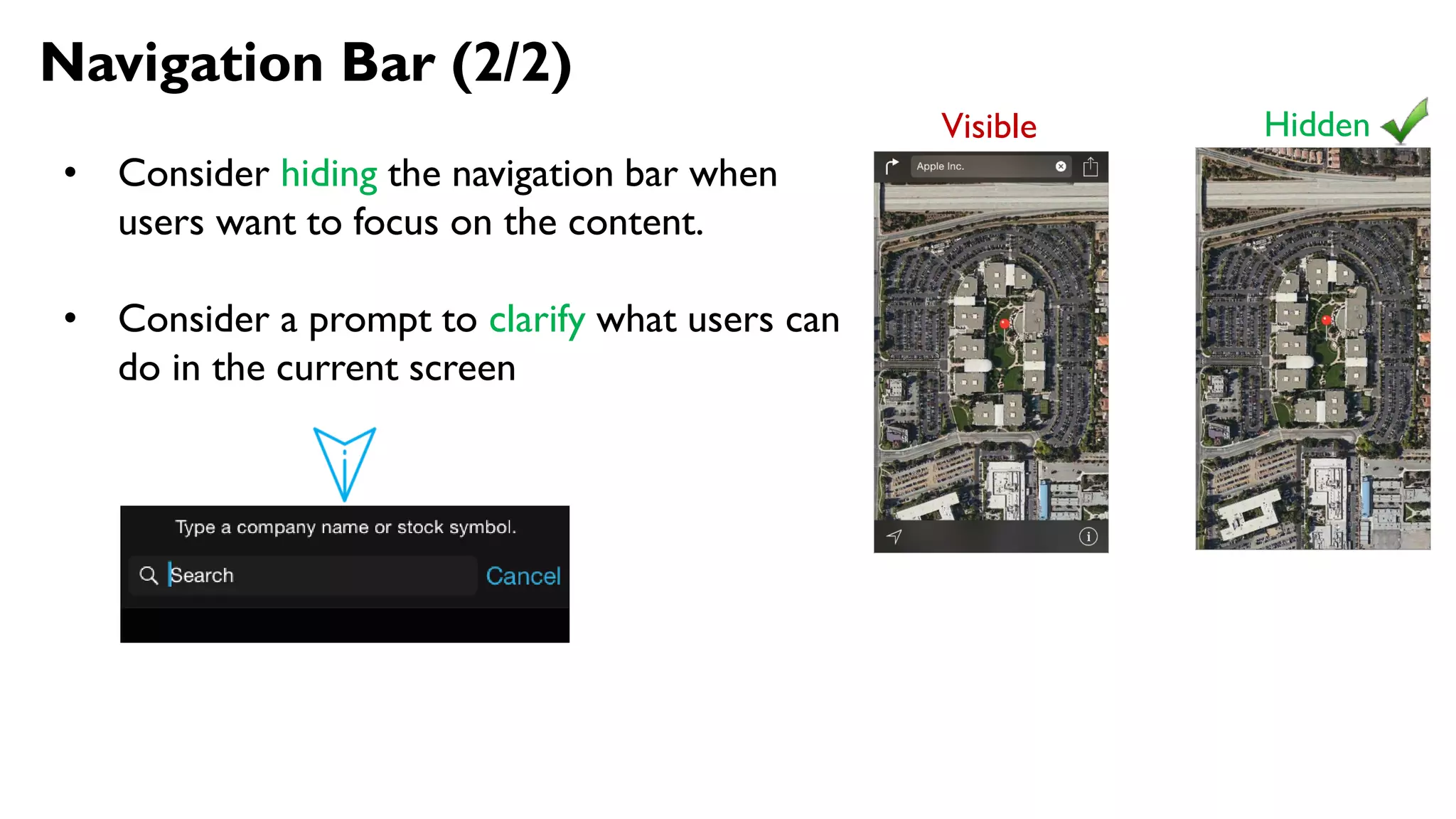 Navigation Bar (2/2)

• Consider hiding the navigation bar when users want to focus on the content.

• Consider a prompt to clarify what users can do in the current screen

Type a company name or stock symbol.

Search

Cancel

Visible

Apple Inc.

Hidden